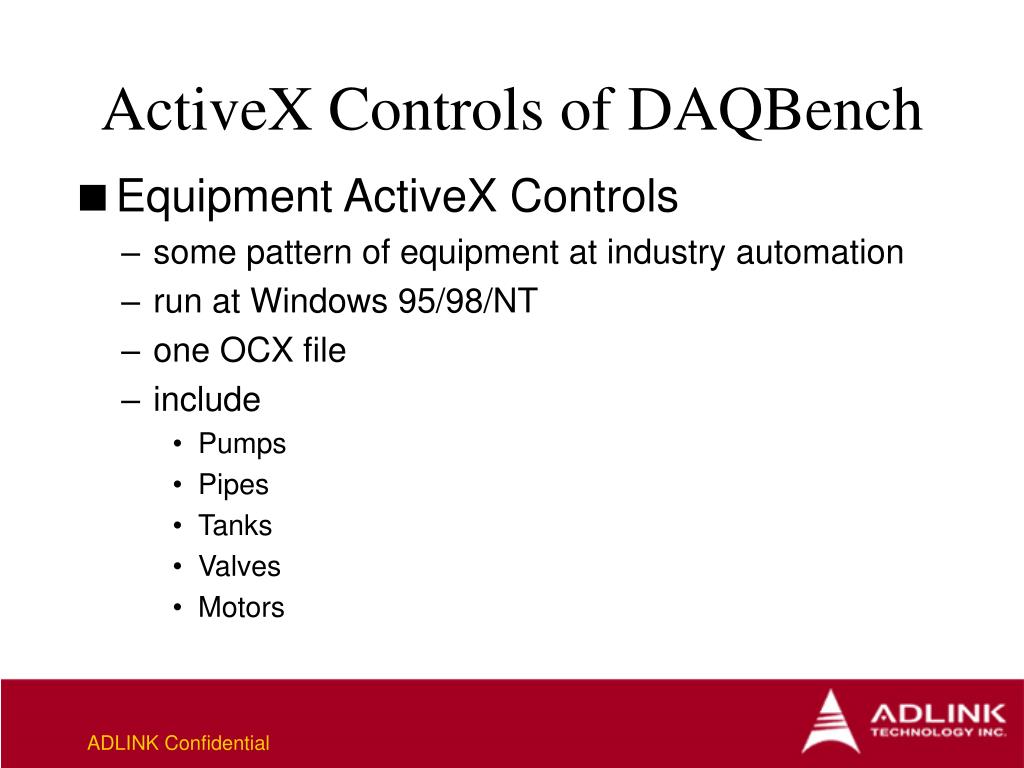 ActiveX Controls of DAQBench

■ Equipment ActiveX Controls

– some pattern of equipment at industry automation
– run at Windows 95/98/NT
– one OCX file
– include
• Pumps
• Pipes
• Tanks
• Valves
• Motors

ADLINK Confidential

ADLINK TECHNOLOGY INC.